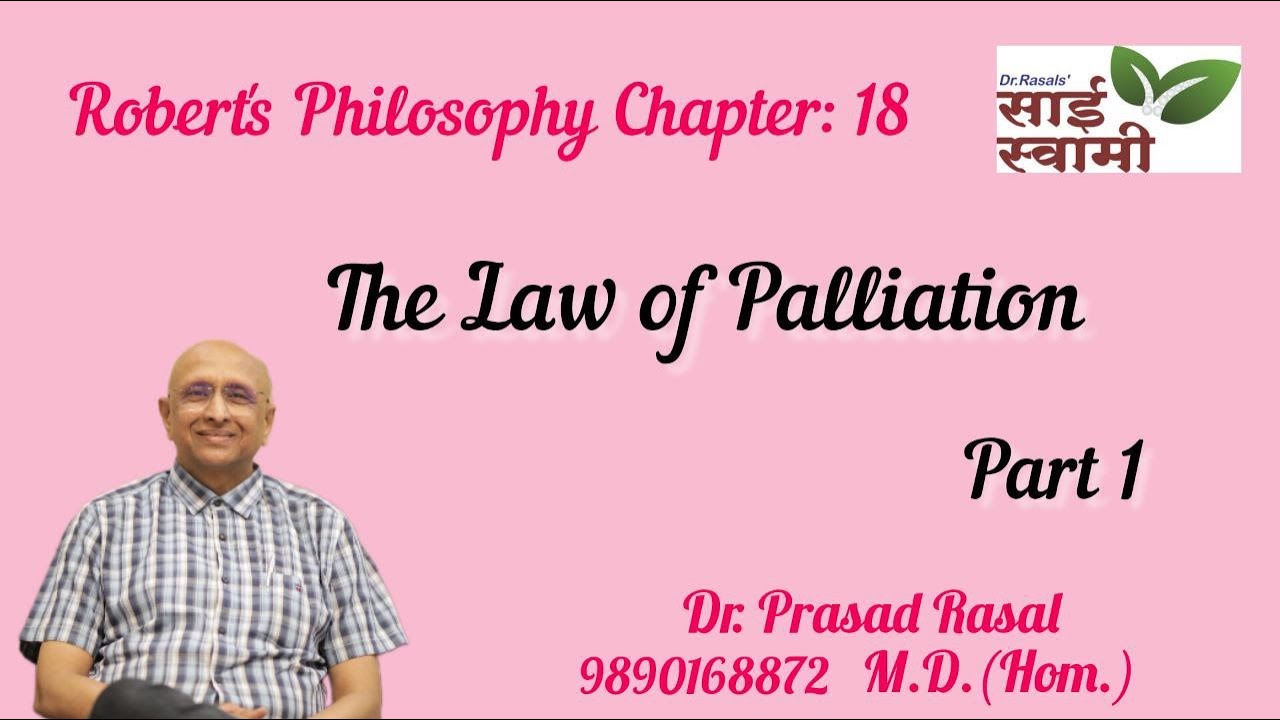 Robert's Philosophy Chapter: 18

Dr.Rasals' साई स्वामी

The Law of Palliation

Part 1

Dr. Prasad Rasal
9890168872 M.D.(Hom.)